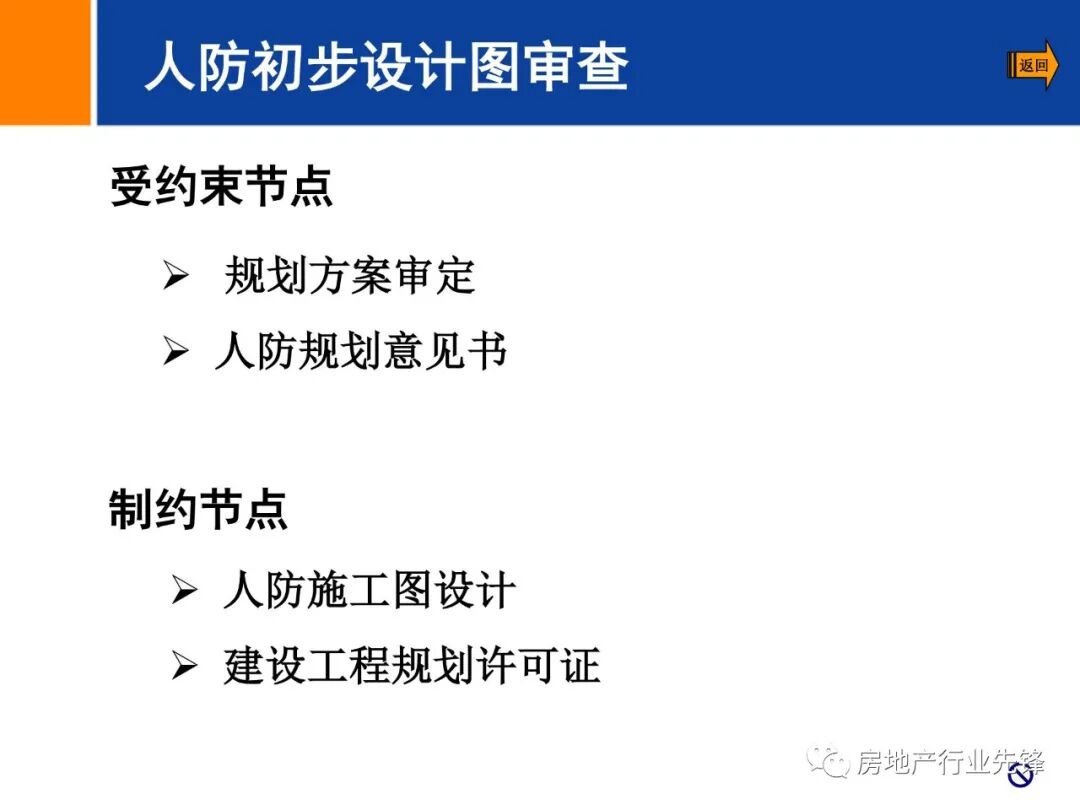 人防初步设计图审查

返回

受约束节点

➢ 规划方案审定

➢ 人防规划意见书

制约节点

➢ 人防施工图设计

➢ 建设工程规划许可证

房地产行业先锋